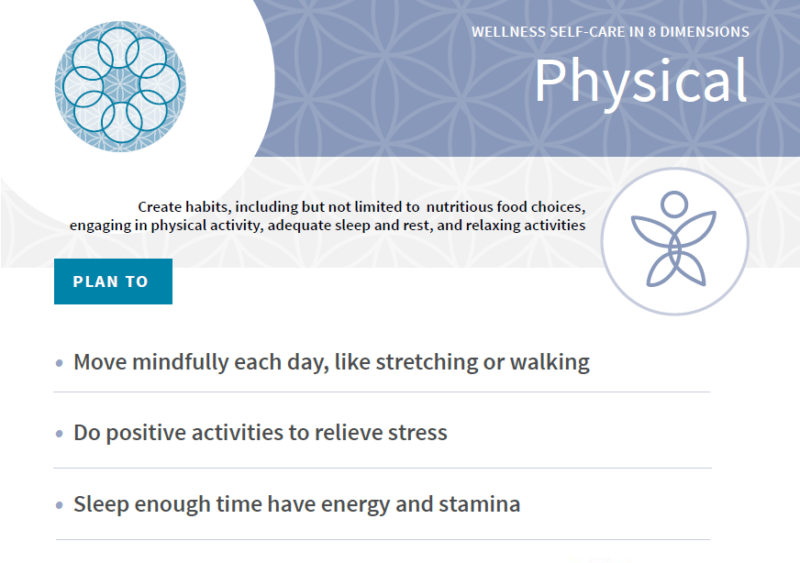 WELLNESS SELF-CARE IN 8 DIMENSIONS

Physical

Create habits, including but not limited to nutritious food choices, engaging in physical activity, adequate sleep and rest, and relaxing activities

PLAN TO

• Move mindfully each day, like stretching or walking

• Do positive activities to relieve stress

• Sleep enough time have energy and stamina